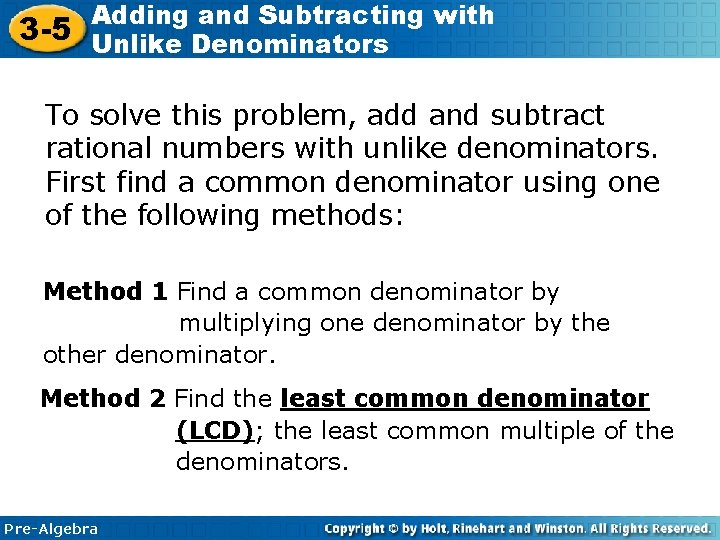 3-5 Adding and Subtracting with Unlike Denominators

To solve this problem, add and subtract rational numbers with unlike denominators. First find a common denominator using one of the following methods:

Method 1 Find a common denominator by multiplying one denominator by the other denominator.

Method 2 Find the least common denominator (LCD); the least common multiple of the denominators.

Pre-Algebra

Copyright © by Holt, Rinehart and Winston. All Rights Reserved.